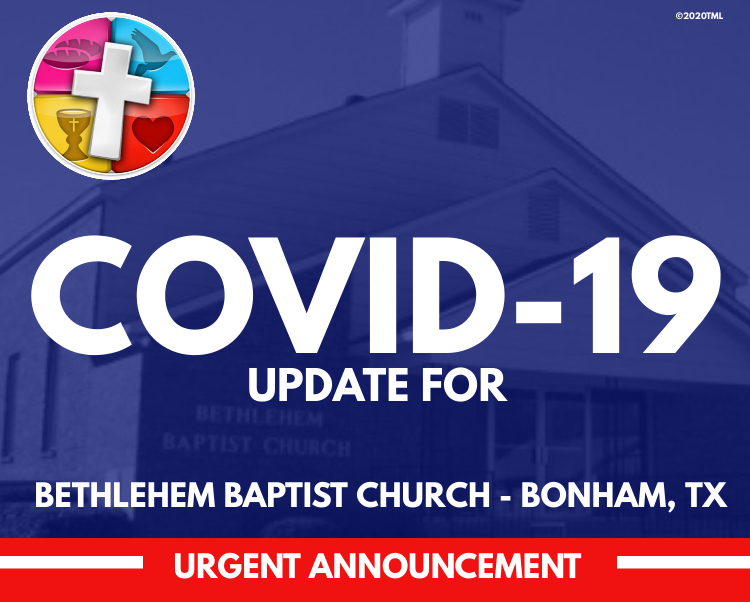 ©2020TML

COVID-19

UPDATE FOR

BETHLEHEM
BAPTIST CHURCH

BETHLEHEM BAPTIST CHURCH - BONHAM, TX

URGENT ANNOUNCEMENT